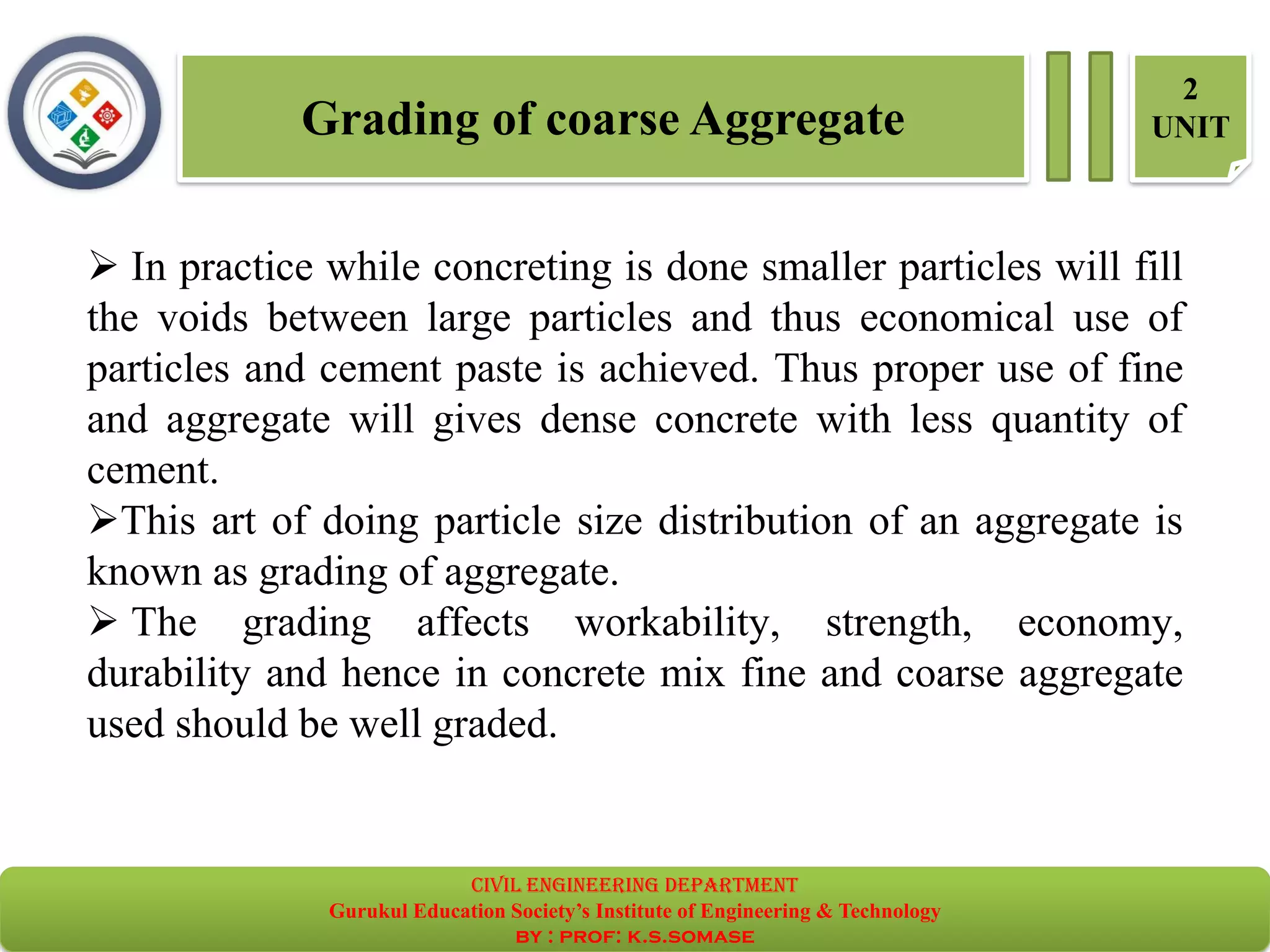 Grading of coarse Aggregate

2
UNIT

➢ In practice while concreting is done smaller particles will fill the voids between large particles and thus economical use of particles and cement paste is achieved. Thus proper use of fine and aggregate will gives dense concrete with less quantity of cement.

➢This art of doing particle size distribution of an aggregate is known as grading of aggregate.

➢ The grading affects workability, strength, economy, durability and hence in concrete mix fine and coarse aggregate used should be well graded.

CIVIL ENGINEERING DEPARTMENT
Gurukul Education Society's Institute of Engineering & Technology
BY : PROF: K.S.SOMASE